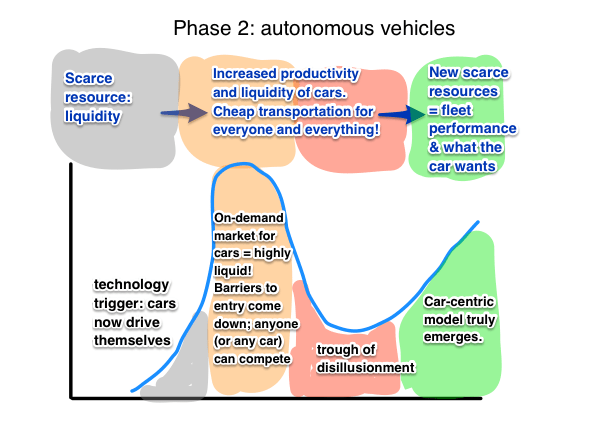 Phase 2: autonomous vehicles

Scarce resource: liquidity

Increased productivity and liquidity of cars. Cheap transportation for everyone and everything!

New scarce resources = fleet performance & what the car wants

technology trigger: cars now drive themselves

On-demand market for cars = highly liquid! Barriers to entry come down; anyone (or any car) can compete

trough of disillusionment

Car-centric model truly emerges.